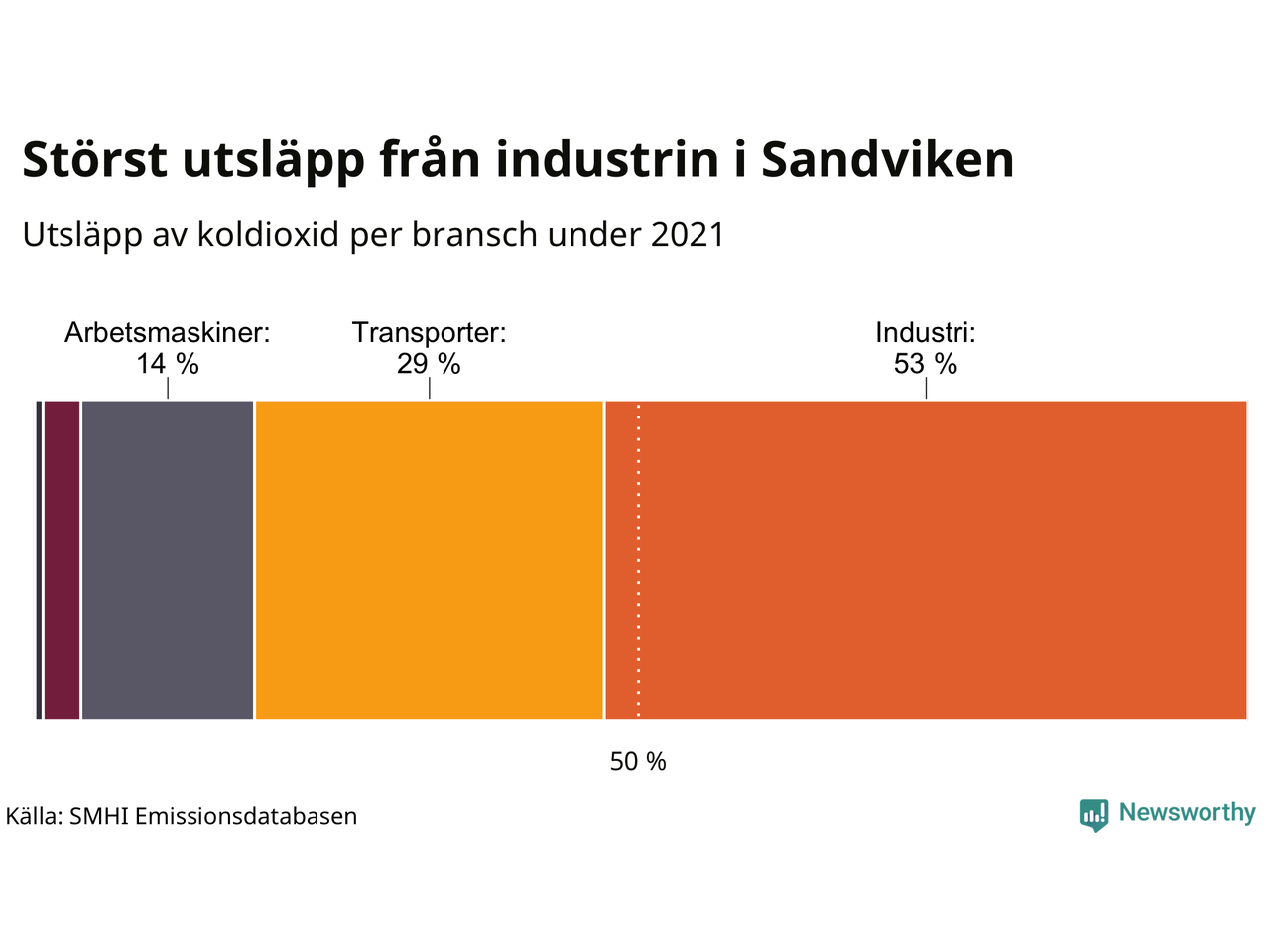 Störst utsläpp från industrin i Sandviken

Utsläpp av koldioxid per bransch under 2021

Arbetsmaskiner: 14 %

Transporter: 29 %

Industri: 53 %

50 %

Källa: SMHI Emissionsdatabasen

Newsworthy